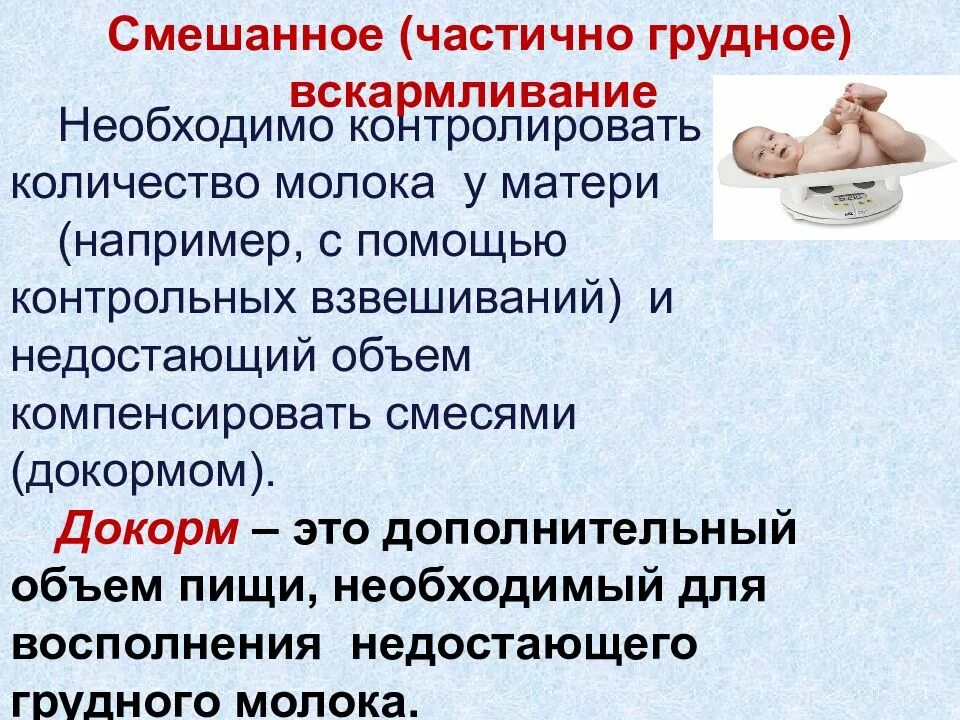 Смешанное (частично грудное) вскармливание

Необходимо контролировать количество молока у матери (например, с помощью контрольных взвешиваний) и недостающий объем компенсировать смесями (докормом).

Докорм – это дополнительный объем пищи, необходимый для восполнения недостающего грудного молока.